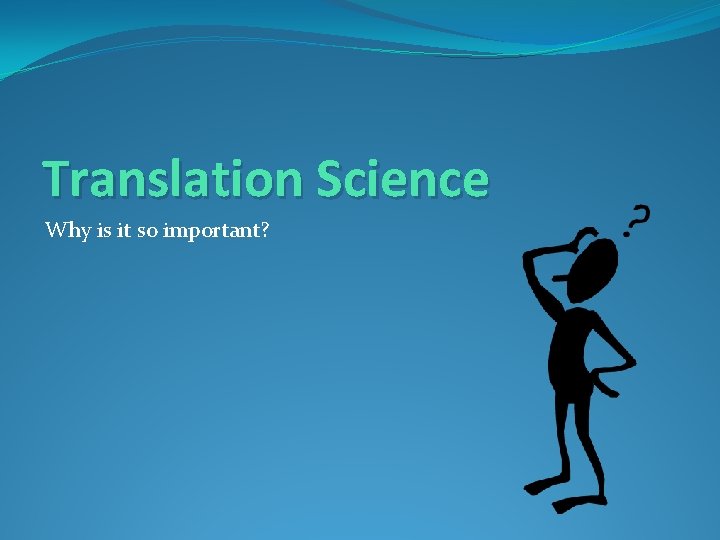 Translation Science

Why is it so important?

?